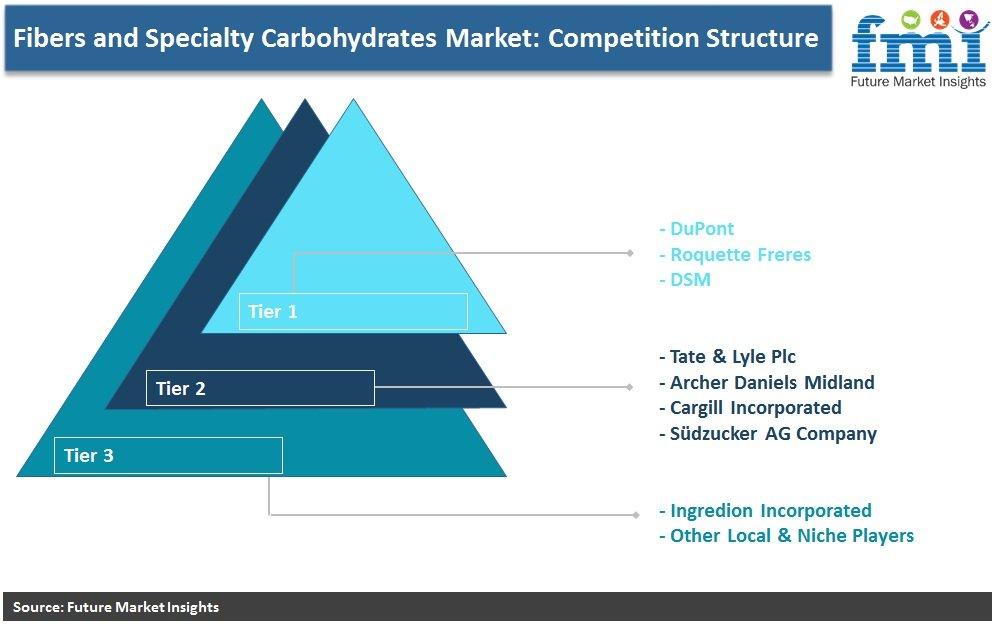 Fibers and Specialty Carbohydrates Market: Competition Structure

fmi
Future Market Insights

Tier 1

- DuPont
- Roquette Freres
- DSM

Tier 2

- Tate & Lyle Plc
- Archer Daniels Midland
- Cargill Incorporated
- Südzucker AG Company

Tier 3

- Ingredion Incorporated
- Other Local & Niche Players

Source: Future Market Insights